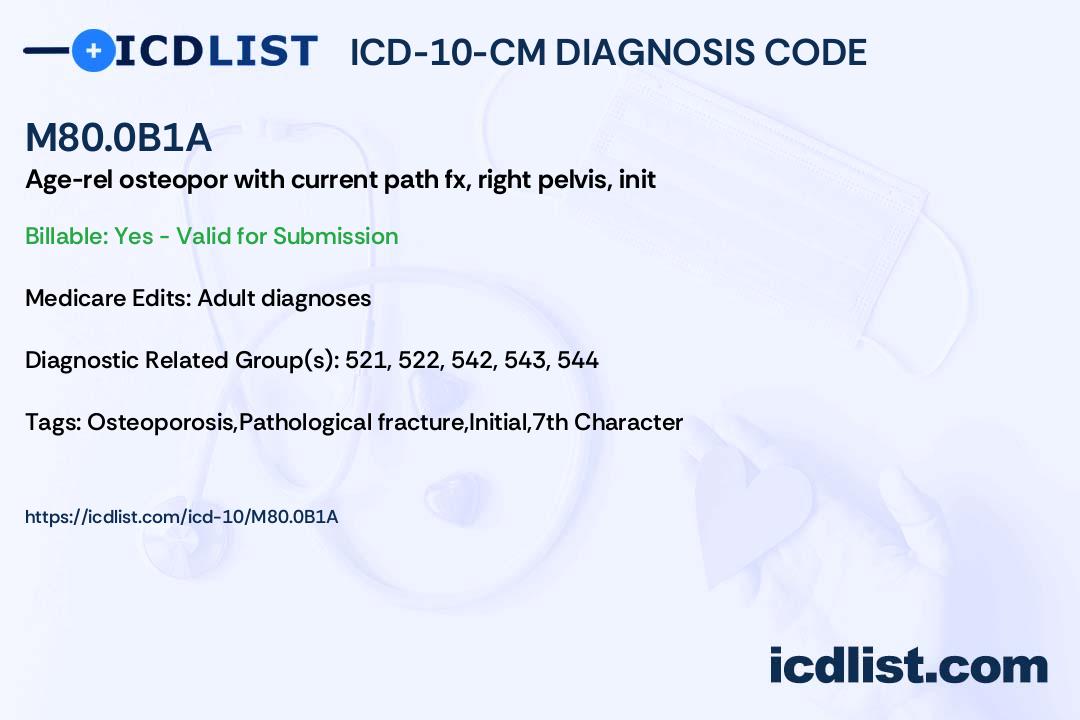 ICDLIST ICD-10-CM DIAGNOSIS CODE

M80.0B1A

Age-rel osteopor with current path fx, right pelvis, init

Billable: Yes - Valid for Submission

Medicare Edits: Adult diagnoses

Diagnostic Related Group(s): 521, 522, 542, 543, 544

Tags: Osteoporosis,Pathological fracture,Initial,7th Character

https://icdlist.com/icd-10/M80.0B1A

icdlist.com